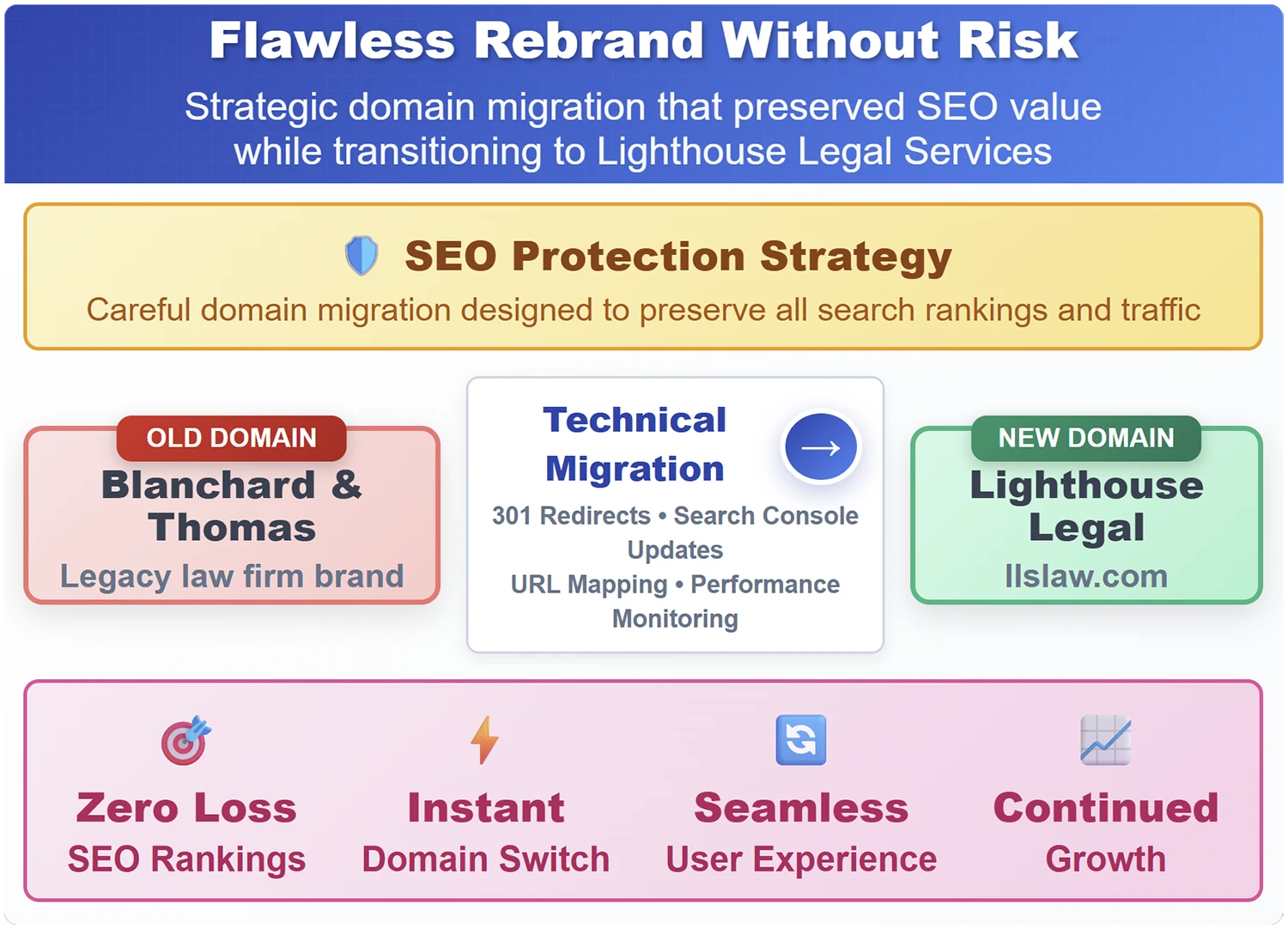 Flawless Rebrand Without Risk

Strategic domain migration that preserved SEO value while transitioning to Lighthouse Legal Services

SEO Protection Strategy

Careful domain migration designed to preserve all search rankings and traffic

OLD DOMAIN

Blanchard & Thomas

Legacy law firm brand

Technical Migration

→

301 Redirects • Search Console Updates

URL Mapping • Performance Monitoring

NEW DOMAIN

Lighthouse Legal

llslaw.com

Zero Loss

SEO Rankings

Instant

Domain Switch

Seamless

User Experience

Continued

Growth